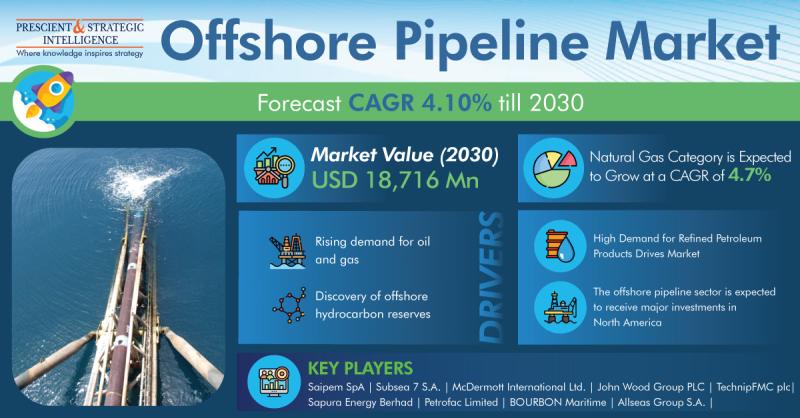 PRESCIENT & STRATEGIC INTELLIGENCE
Where knowledge inspires strategy

Offshore Pipeline Market

Forecast CAGR 4.10% till 2030

Market Value (2030)
USD 18,716 Mn

Natural Gas Category is Expected to Grow at a CAGR of 4.7%

Rising demand for oil and gas

Discovery of offshore hydrocarbon reserves

DRIVERS

High Demand for Refined Petroleum Products Drives Market

The offshore pipeline sector is expected to receive major investments in North America

KEY PLAYERS

Saipem SpA | Subsea 7 S.A. | McDermott International Ltd. | John Wood Group PLC | TechnipFMC plc| Sapura Energy Berhad | Petrofac Limited | BOURBON Maritime | Allseas Group S.A. |